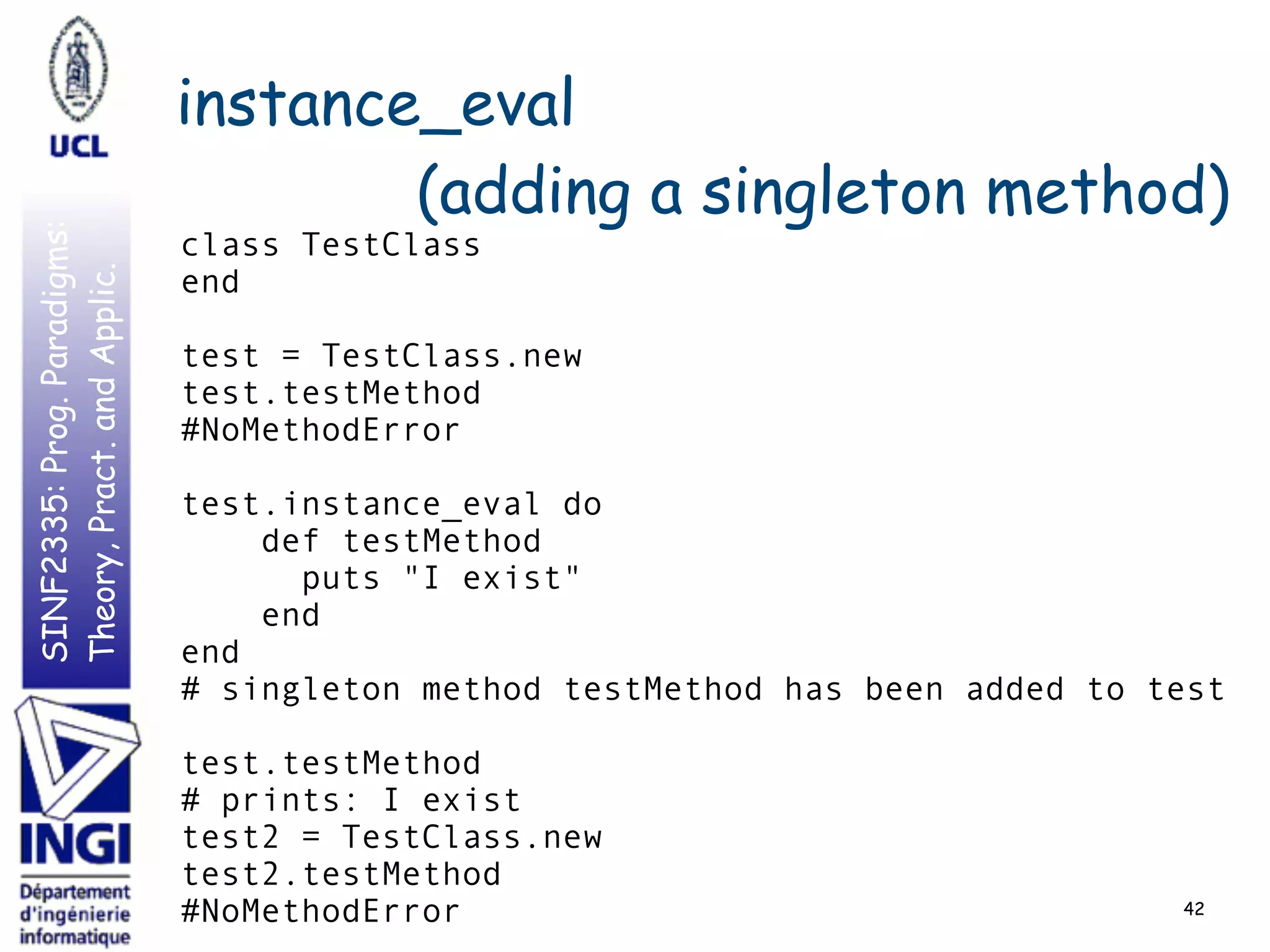 UCL

SINF2335: Prog. Paradigms: Theory, Pract. and Applic.

INGI
Département d'ingénierie informatique

instance_eval
(adding a singleton method)

class TestClass
end

test = TestClass.new
test.testMethod
#NoMethodError

test.instance_eval do
    def testMethod
      puts "I exist"
    end
end
# singleton method testMethod has been added to test

test.testMethod
# prints: I exist
test2 = TestClass.new
test2.testMethod
#NoMethodError

42